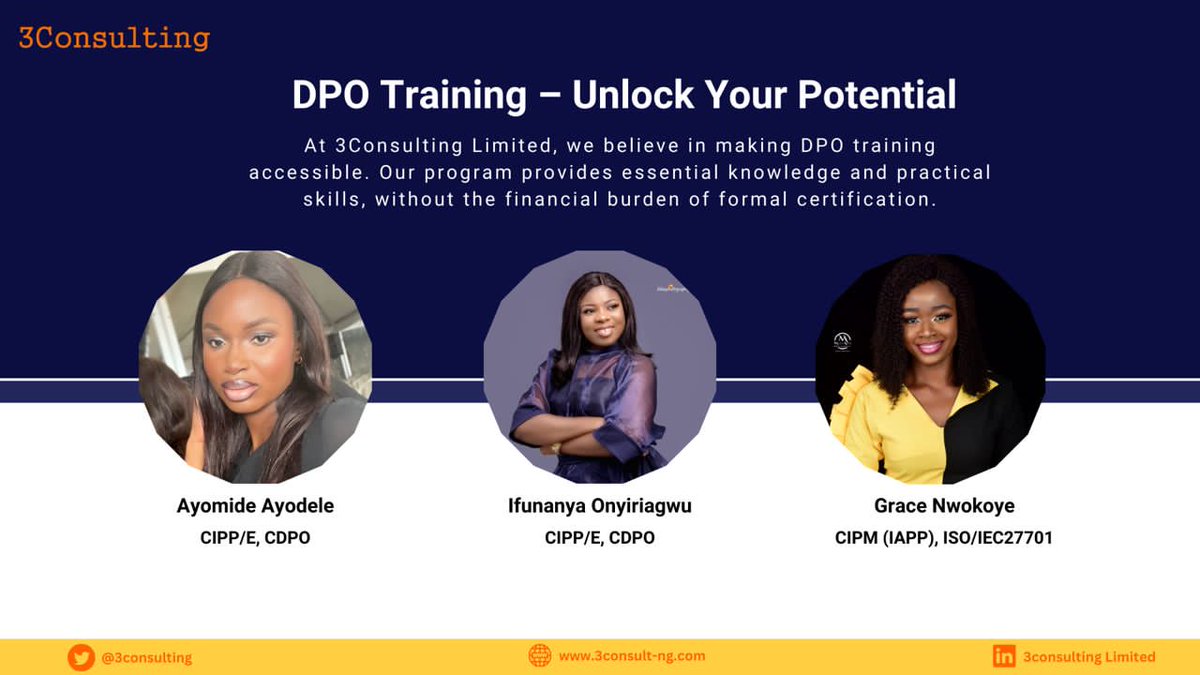 3Consulting

DPO Training – Unlock Your Potential

At 3Consulting Limited, we believe in making DPO training accessible. Our program provides essential knowledge and practical skills, without the financial burden of formal certification.

Ayomide Ayodele
CIPP/E, CDPO

Ifunanya Onyiriagwu
CIPP/E, CDPO

Grace Nwokoye
CIPM (IAPP), ISO/IEC27701

@3consulting

www.3consult-ng.com

3consulting Limited